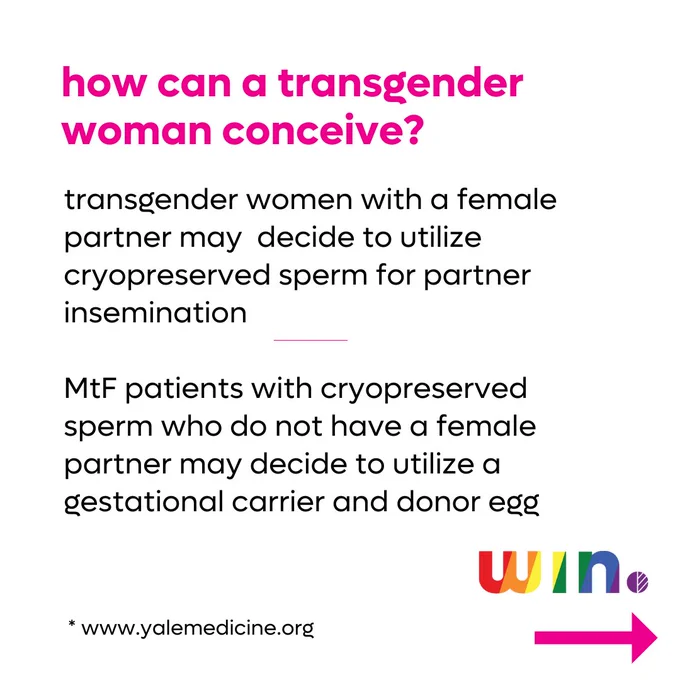 how can a transgender woman conceive?

transgender women with a female partner may  decide to utilize cryopreserved sperm for partner insemination

MtF patients with cryopreserved sperm who do not have a female partner may decide to utilize a gestational carrier and donor egg

win

* www.yalemedicine.org